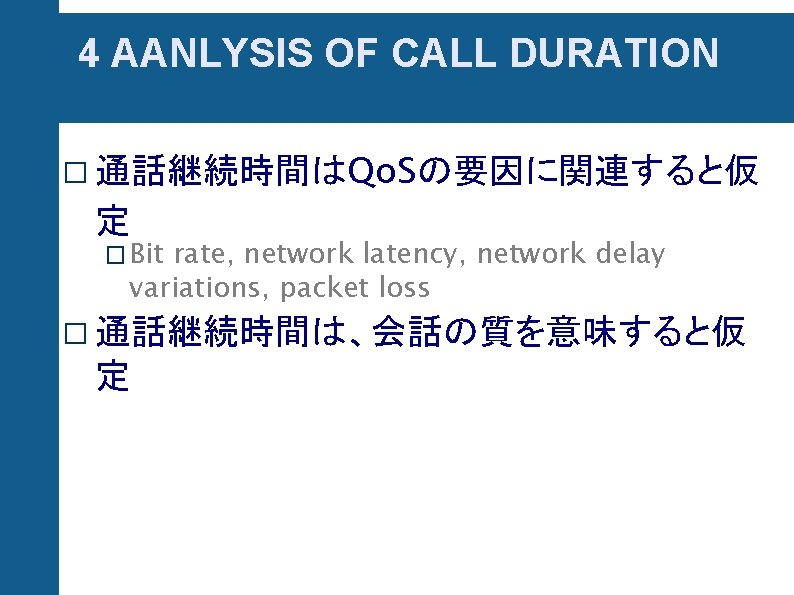 4 AANLYSIS OF CALL DURATION

□ 通話継続時間はQoSの要因に関連すると仮定

□ Bit rate, network latency, network delay variations, packet loss

□ 通話継続時間は、会話の質を意味すると仮定